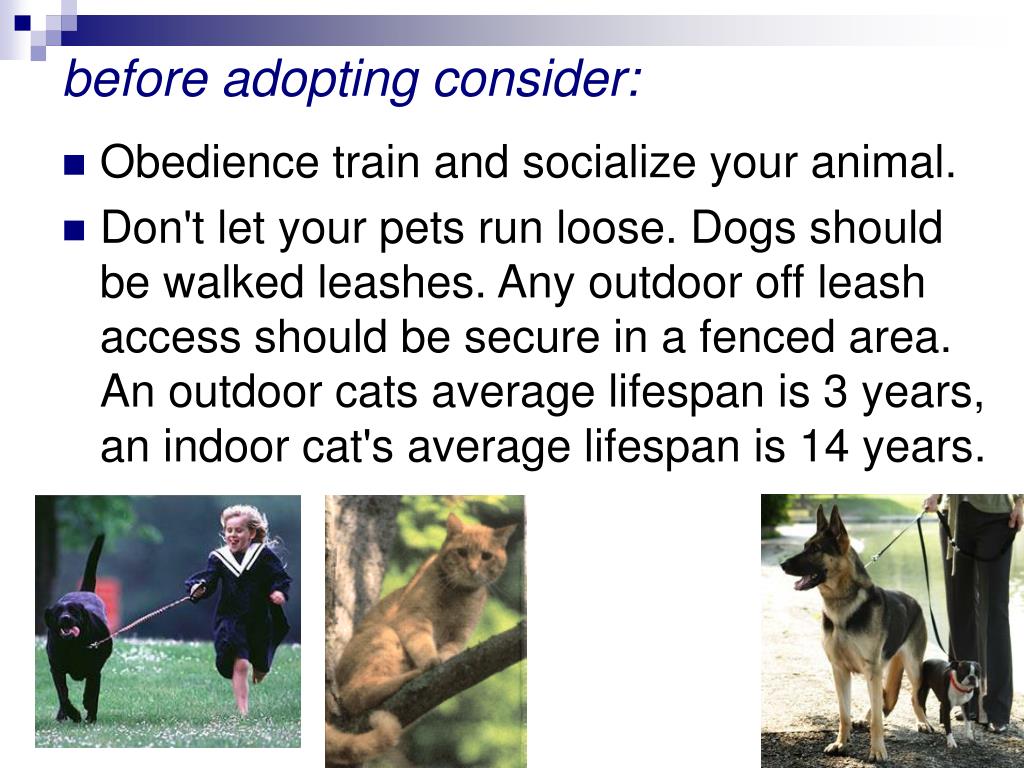 before adopting consider:

Obedience train and socialize your animal.

Don't let your pets run loose. Dogs should be walked leashes. Any outdoor off leash access should be secure in a fenced area. An outdoor cats average lifespan is 3 years, an indoor cat's average lifespan is 14 years.